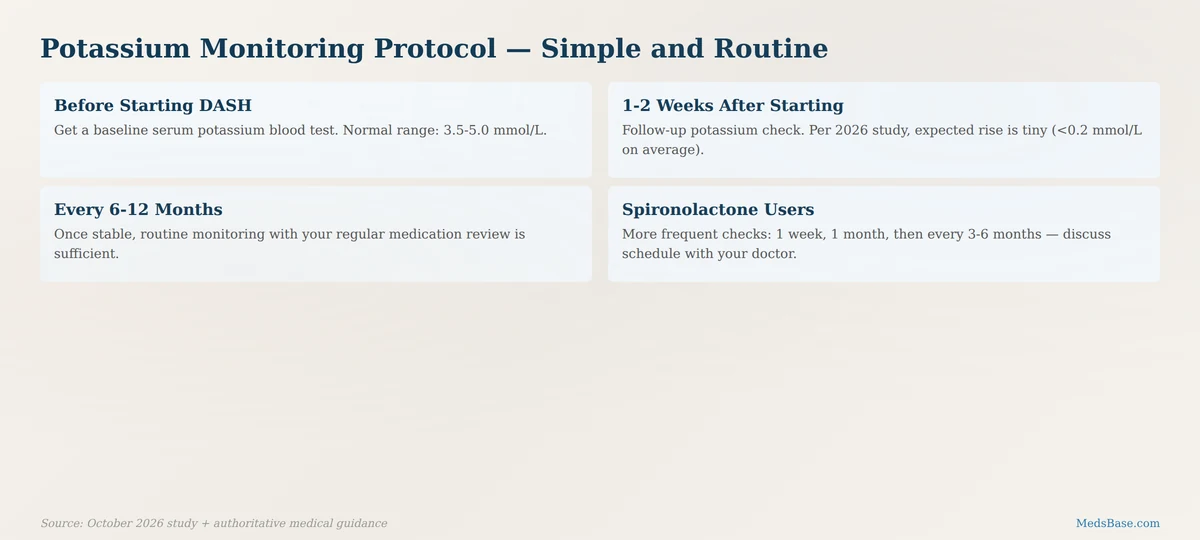 Potassium Monitoring Protocol — Simple and Routine

Before Starting DASH

Get a baseline serum potassium blood test. Normal range: 3.5-5.0 mmol/L.

1-2 Weeks After Starting

Follow-up potassium check. Per 2026 study, expected rise is tiny (<0.2 mmol/L on average).

Every 6-12 Months

Once stable, routine monitoring with your regular medication review is sufficient.

Spironolactone Users

More frequent checks: 1 week, 1 month, then every 3-6 months — discuss schedule with your doctor.

Source: October 2026 study + authoritative medical guidance

MedsBase.com